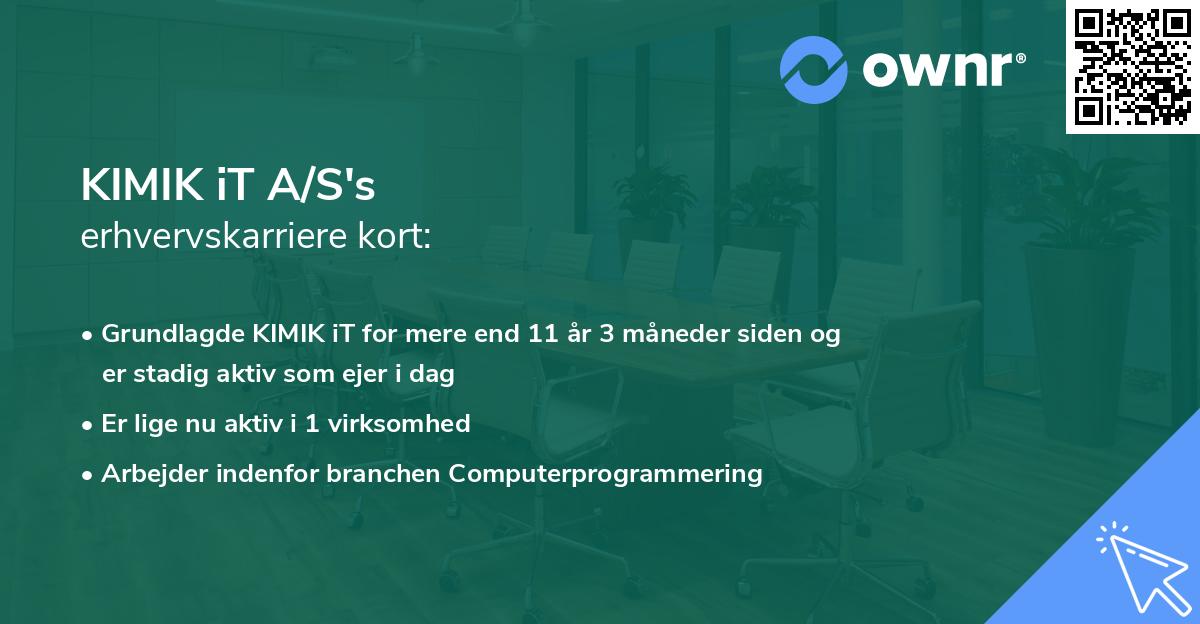 ownr®

KIMIK iT A/S's
erhvervskarriere kort:

• Grundlagde KIMIK iT for mere end 11 år 3 måneder siden og er stadig aktiv som ejer i dag
• Er lige nu aktiv i 1 virksomhed
• Arbejder indenfor branchen Computerprogrammering